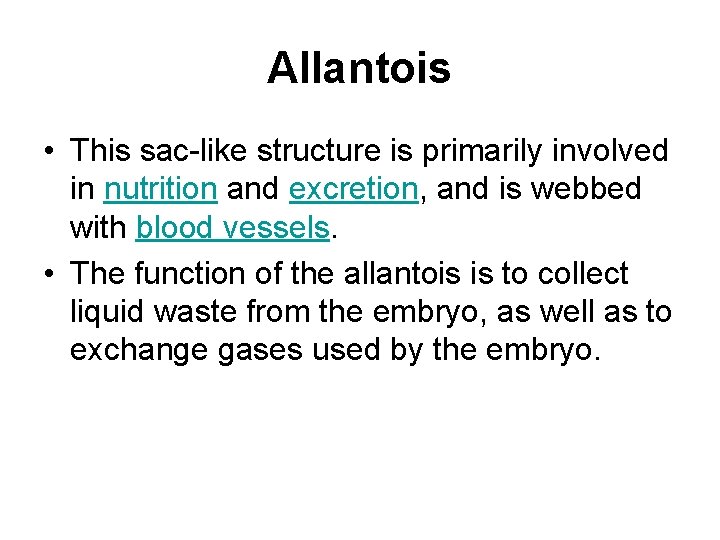 Allantois

• This sac-like structure is primarily involved in nutrition and excretion, and is webbed with blood vessels.

• The function of the allantois is to collect liquid waste from the embryo, as well as to exchange gases used by the embryo.